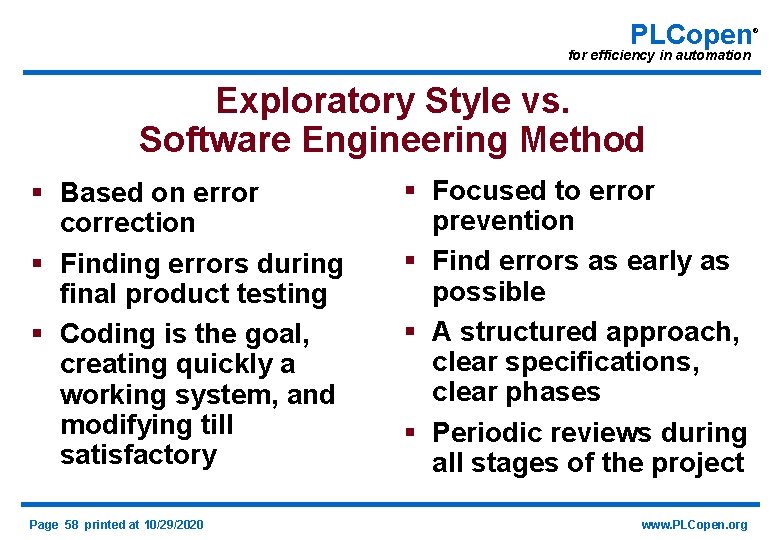 PLCopen®
for efficiency in automation

Exploratory Style vs. Software Engineering Method

▪ Based on error correction
▪ Finding errors during final product testing
▪ Coding is the goal, creating quickly a working system, and modifying till satisfactory

▪ Focused to error prevention
▪ Find errors as early as possible
▪ A structured approach, clear specifications, clear phases
▪ Periodic reviews during all stages of the project

Page 58 printed at 10/29/2020

www.PLCopen.org